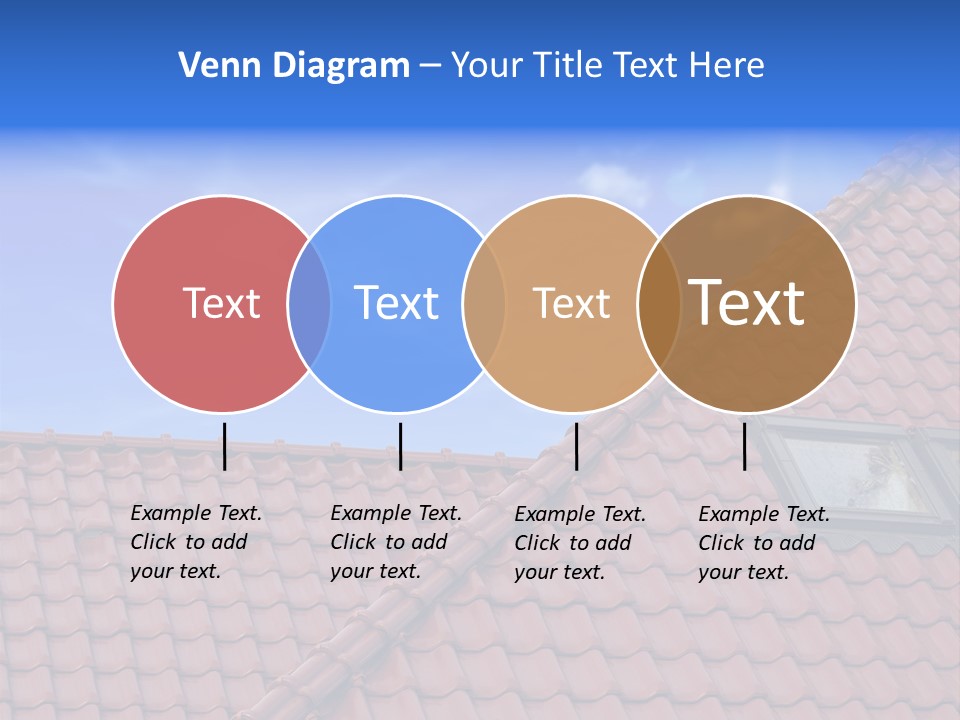 Venn Diagram – Your Title Text Here

Text

Text

Text

Text

Example Text. Click to add your text.

Example Text. Click to add your text.

Example Text. Click to add your text.

Example Text. Click to add your text.